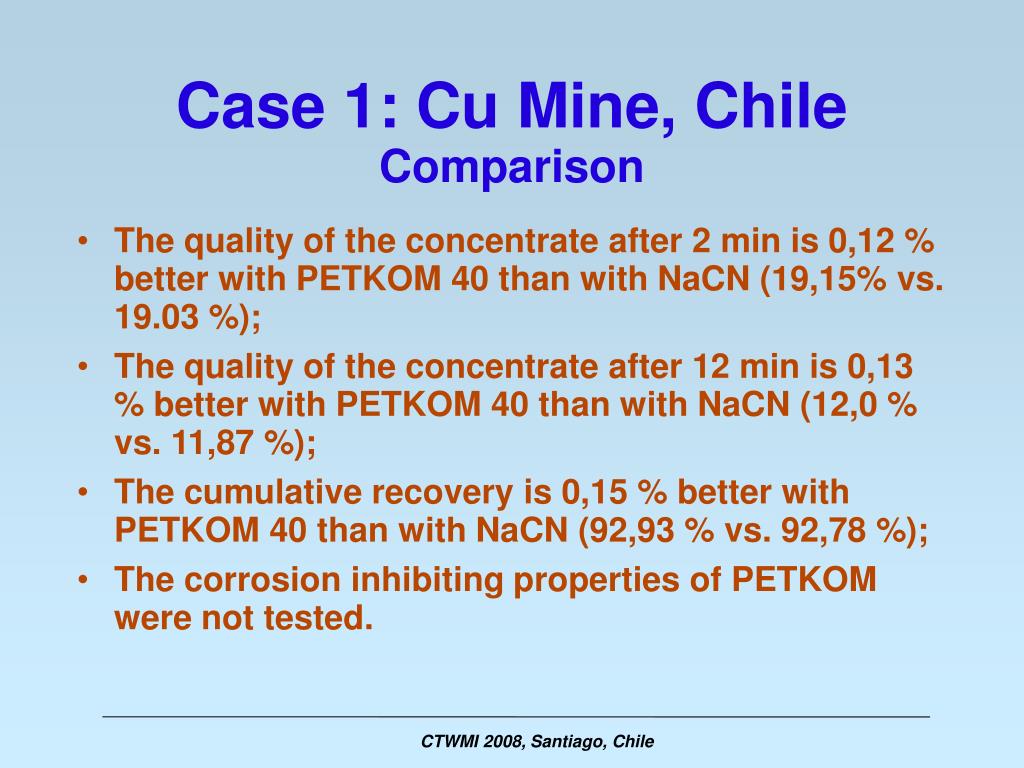 Case 1: Cu Mine, Chile
Comparison

• The quality of the concentrate after 2 min is 0,12 % better with PETKOM 40 than with NaCN (19,15% vs. 19.03 %);
• The quality of the concentrate after 12 min is 0,13 % better with PETKOM 40 than with NaCN (12,0 % vs. 11,87 %);
• The cumulative recovery is 0,15 % better with PETKOM 40 than with NaCN (92,93 % vs. 92,78 %);
• The corrosion inhibiting properties of PETKOM were not tested.

CTWMI 2008, Santiago, Chile